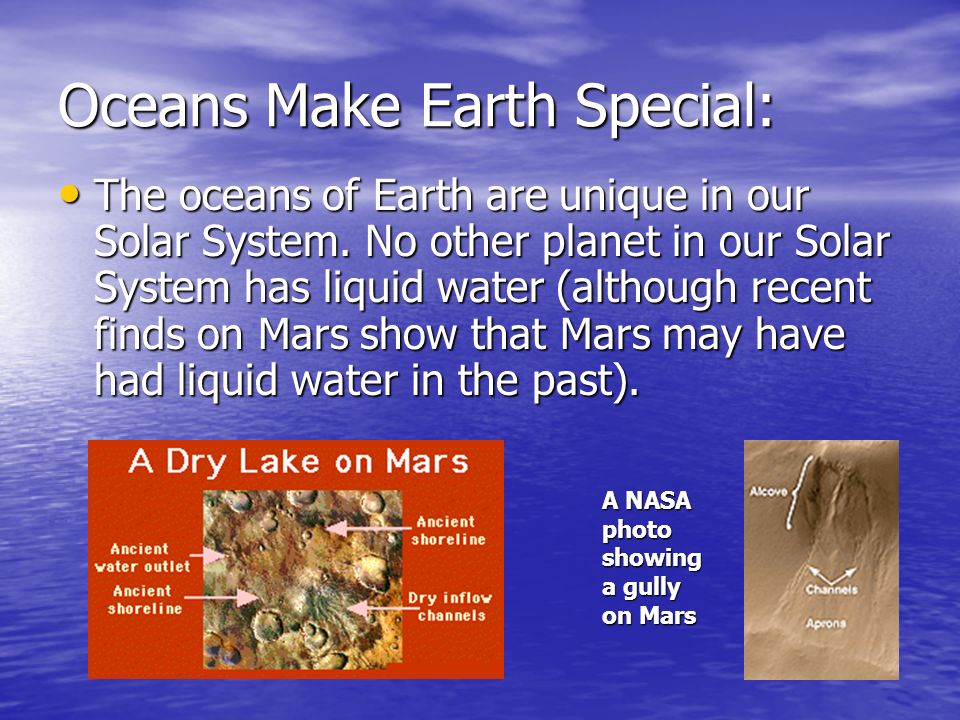 Oceans Make Earth Special:

• The oceans of Earth are unique in our Solar System. No other planet in our Solar System has liquid water (although recent finds on Mars show that Mars may have had liquid water in the past).

A Dry Lake on Mars

Ancient water outlet

Ancient shoreline

Ancient shoreline

Dry inflow channels

A NASA photo showing a gully on Mars

Alcove

Channels

Aprons